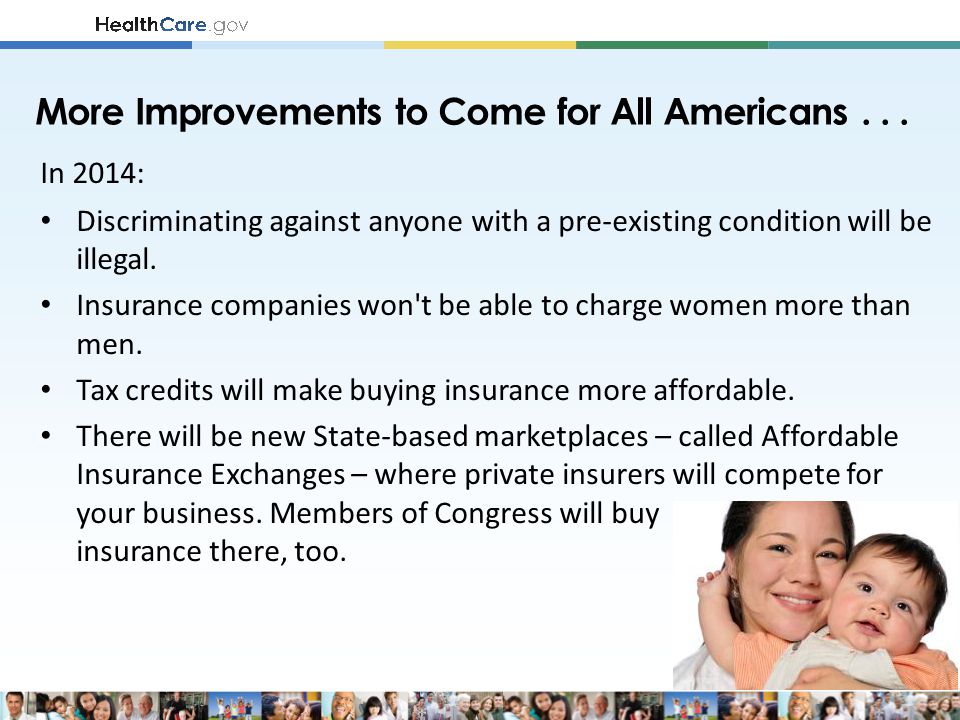 HealthCare.gov

More Improvements to Come for All Americans . . .

In 2014:

• Discriminating against anyone with a pre-existing condition will be illegal.

• Insurance companies won't be able to charge women more than men.

• Tax credits will make buying insurance more affordable.

• There will be new State-based marketplaces – called Affordable Insurance Exchanges – where private insurers will compete for your business. Members of Congress will buy insurance there, too.